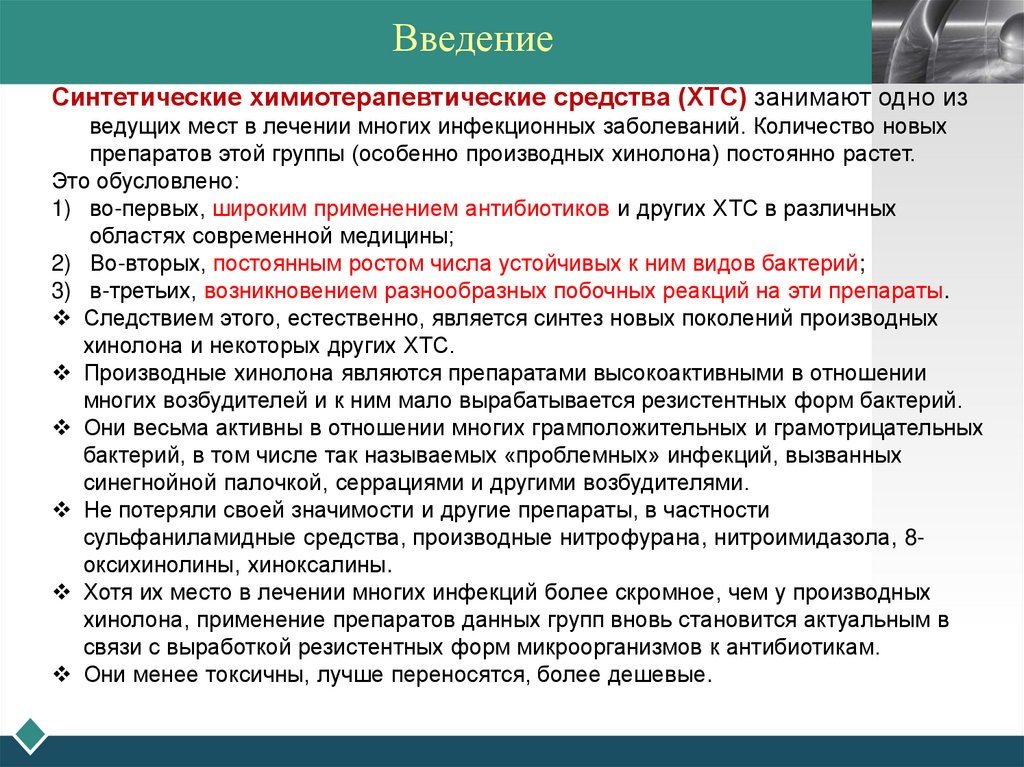 Введение

Синтетические химиотерапевтические средства (ХТС) занимают одно из ведущих мест в лечении многих инфекционных заболеваний. Количество новых препаратов этой группы (особенно производных хинолона) постоянно растет.
Это обусловлено:
1) во-первых, широким применением антибиотиков и других ХТС в различных областях современной медицины;
2) Во-вторых, постоянным ростом числа устойчивых к ним видов бактерий;
3) в-третьих, возникновением разнообразных побочных реакций на эти препараты.
❖ Следствием этого, естественно, является синтез новых поколений производных хинолона и некоторых других ХТС.
❖ Производные хинолона являются препаратами высокоактивными в отношении многих возбудителей и к ним мало вырабатывается резистентных форм бактерий.
❖ Они весьма активны в отношении многих грамположительных и грамотрицательных бактерий, в том числе так называемых «проблемных» инфекций, вызванных синегнойной палочкой, серрациями и другими возбудителями.
❖ Не потеряли своей значимости и другие препараты, в частности сульфаниламидные средства, производные нитрофурана, нитроимидазола, 8-оксихинолины, хиноксалины.
❖ Хотя их место в лечении многих инфекций более скромное, чем у производных хинолона, применение препаратов данных групп вновь становится актуальным в связи с выработкой резистентных форм микроорганизмов к антибиотикам.
❖ Они менее токсичны, лучше переносятся, более дешевые.